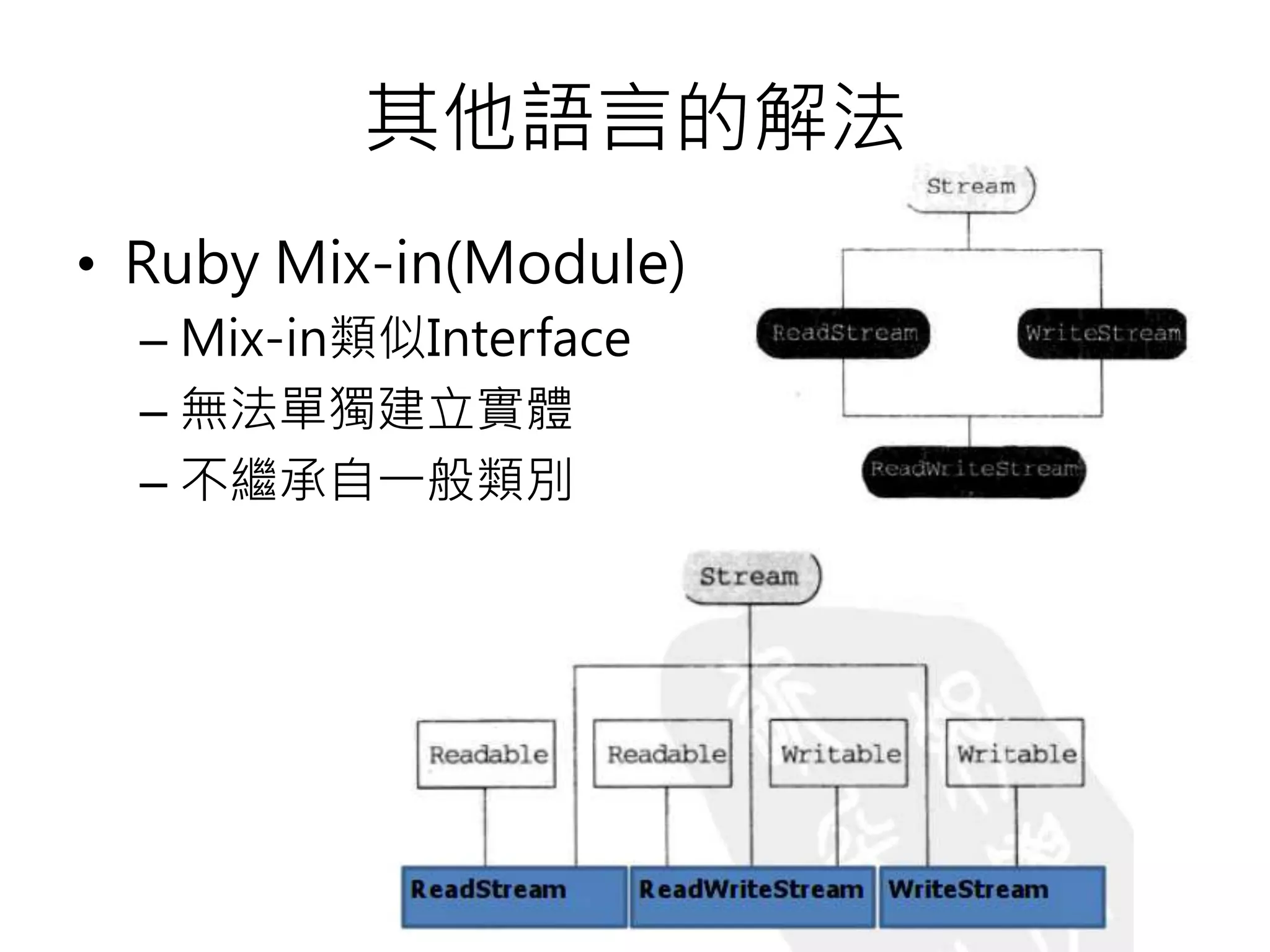 其他語言的解法

• Ruby Mix-in(Module)
– Mix-in類似Interface
– 無法單獨建立實體
– 不繼承自一般類別

Stream
ReadStream
WriteStream
ReadWriteStream

Stream
Readable
Readable
Writable
Writable
ReadStream
ReadWriteStream
WriteStream